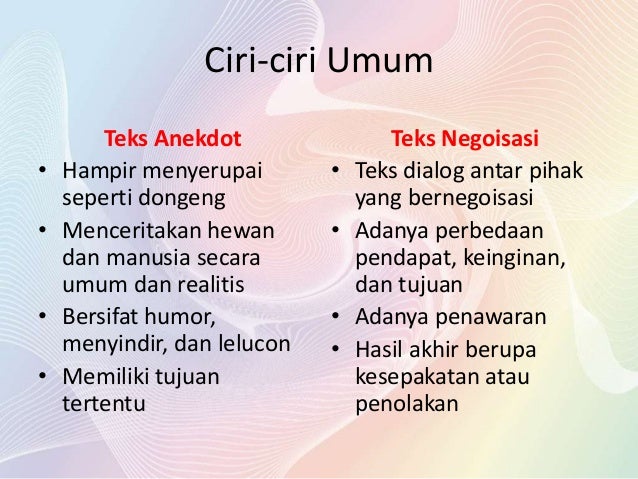 Ciri-ciri Umum

Teks Anekdot

• Hampir menyerupai seperti dongeng
• Menceritakan hewan dan manusia secara umum dan realitis
• Bersifat humor, menyindir, dan lelucon
• Memiliki tujuan tertentu

Teks Negoisasi

• Teks dialog antar pihak yang bernegoisasi
• Adanya perbedaan pendapat, keinginan, dan tujuan
• Adanya penawaran
• Hasil akhir berupa kesepakatan atau penolakan